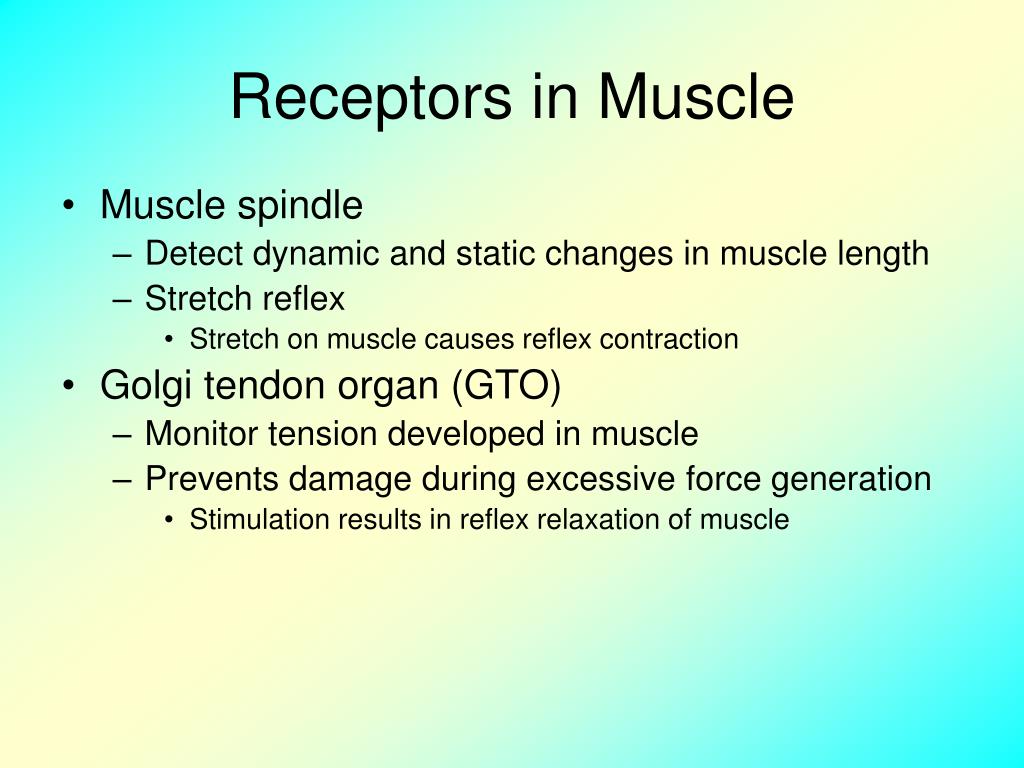 Receptors in Muscle

• Muscle spindle
– Detect dynamic and static changes in muscle length
– Stretch reflex
• Stretch on muscle causes reflex contraction
• Golgi tendon organ (GTO)
– Monitor tension developed in muscle
– Prevents damage during excessive force generation
• Stimulation results in reflex relaxation of muscle